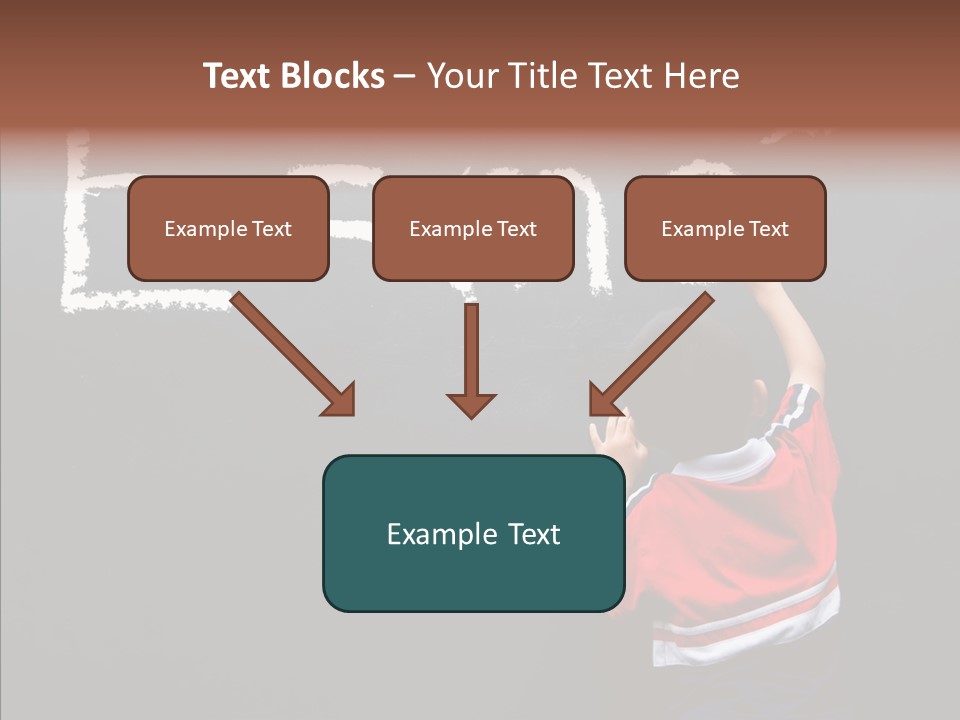 Text Blocks – Your Title Text Here

Example Text

Example Text

Example Text

Example Text